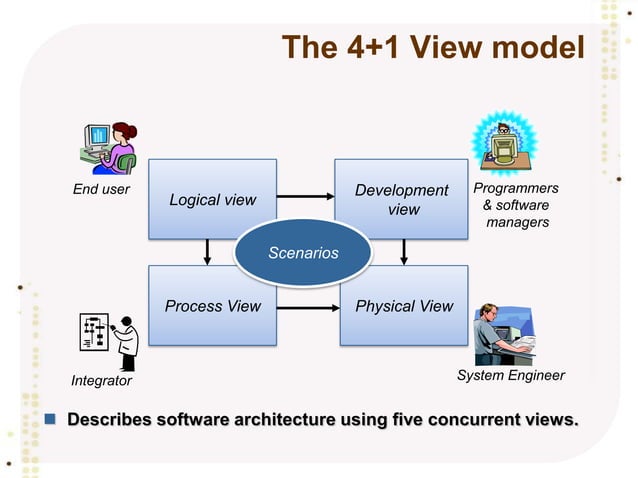 The 4+1 View model

End user

Logical view

Development view

Programmers & software managers

Scenarios

Process View

Physical View

Integrator

System Engineer

Describes software architecture using five concurrent views.